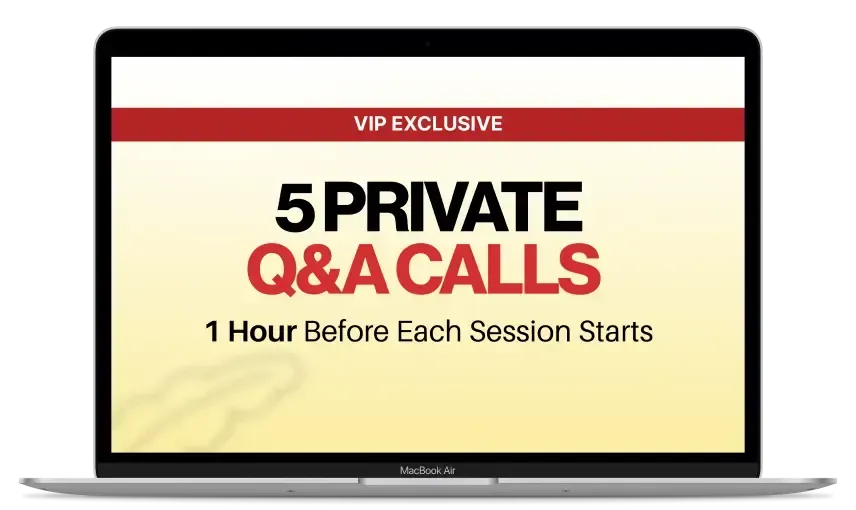 VIP EXCLUSIVE

5 PRIVATE
Q&A CALLS

1 Hour Before Each Session Starts

MacBook Air